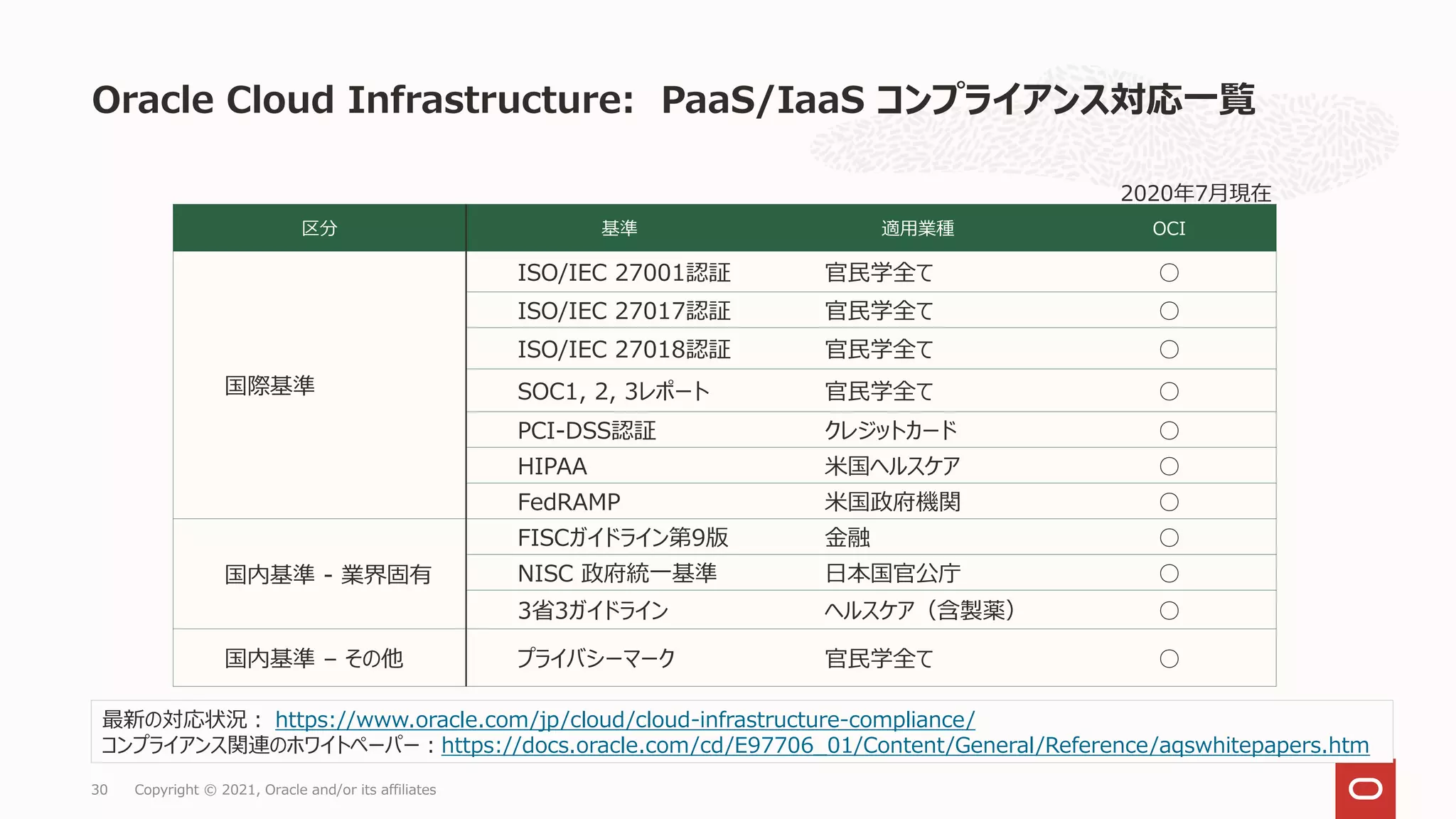 Oracle Cloud Infrastructure: PaaS/IaaS コンプライアンス対応一覧

2020年7月現在

| 区分 | 基準 | 適用業種 | OCI |
|---|---|---|---|
| 国際基準 | ISO/IEC 27001認証 | 官民学全て | ○ |
| | ISO/IEC 27017認証 | 官民学全て | ○ |
| | ISO/IEC 27018認証 | 官民学全て | ○ |
| | SOC1, 2, 3レポート | 官民学全て | ○ |
| | PCI-DSS認証 | クレジットカード | ○ |
| | HIPAA | 米国ヘルスケア | ○ |
| | FedRAMP | 米国政府機関 | ○ |
| 国内基準 - 業界固有 | FISCガイドライン第9版 | 金融 | ○ |
| | NISC 政府統一基準 | 日本国官公庁 | ○ |
| | 3省3ガイドライン | ヘルスケア（含製薬） | ○ |
| 国内基準 – その他 | プライバシーマーク | 官民学全て | ○ |

最新の対応状況： https://www.oracle.com/jp/cloud/cloud-infrastructure-compliance/
コンプライアンス関連のホワイトペーパー：https://docs.oracle.com/cd/E97706_01/Content/General/Reference/aqswhitepapers.htm

30 Copyright © 2021, Oracle and/or its affiliates